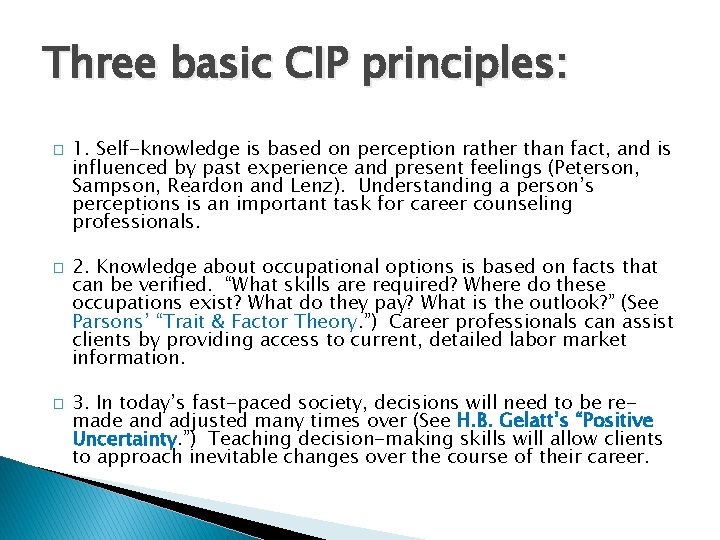 Three basic CIP principles:

1. Self-knowledge is based on perception rather than fact, and is influenced by past experience and present feelings (Peterson, Sampson, Reardon and Lenz). Understanding a person's perceptions is an important task for career counseling professionals.

2. Knowledge about occupational options is based on facts that can be verified. "What skills are required? Where do these occupations exist? What do they pay? What is the outlook?" (See Parsons' "Trait & Factor Theory.") Career professionals can assist clients by providing access to current, detailed labor market information.

3. In today's fast-paced society, decisions will need to be re-made and adjusted many times over (See H.B. Gelatt's "Positive Uncertainty.") Teaching decision-making skills will allow clients to approach inevitable changes over the course of their career.